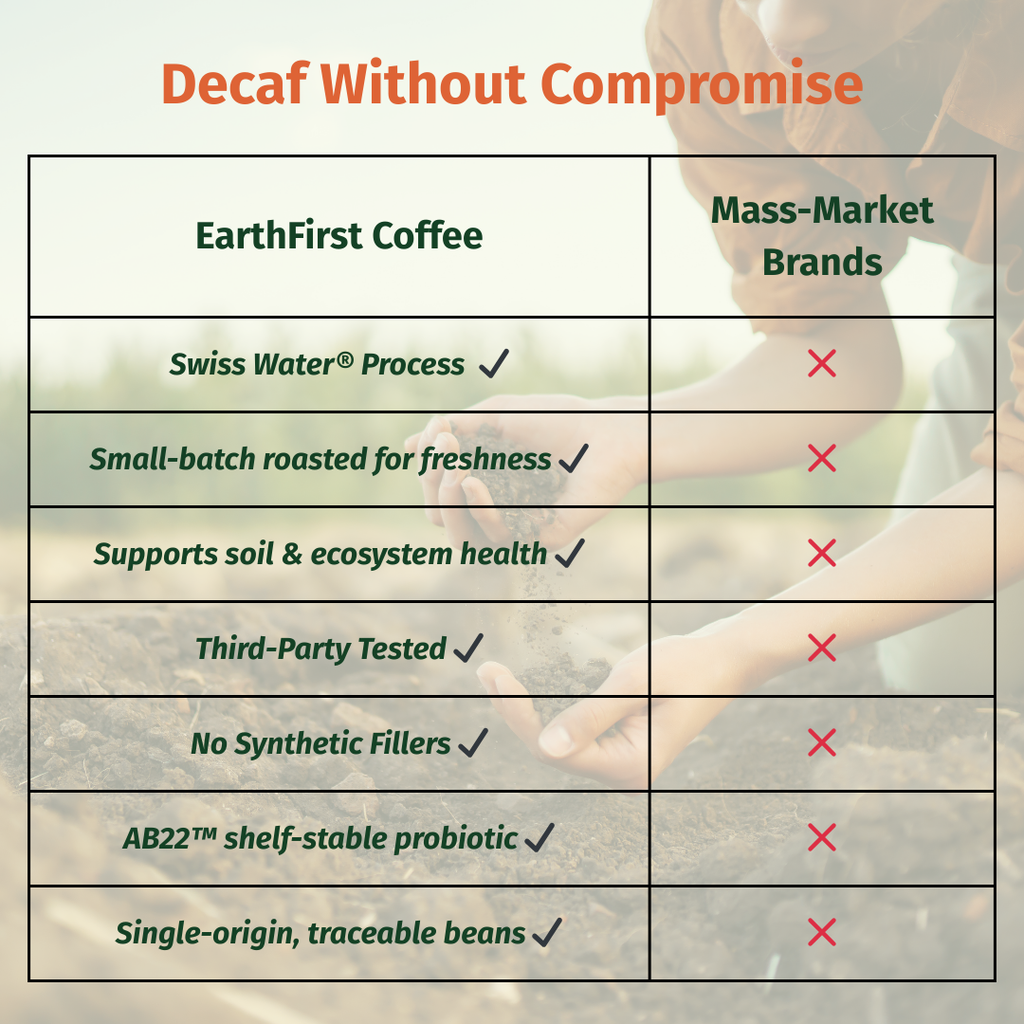 Decaf Without Compromise

| EarthFirst Coffee | Mass-Market Brands |
|---|---|
| Swiss Water® Process ✓ | ✗ |
| Small-batch roasted for freshness ✓ | ✗ |
| Supports soil & ecosystem health ✓ | ✗ |
| Third-Party Tested ✓ | ✗ |
| No Synthetic Fillers ✓ | ✗ |
| AB22™ shelf-stable probiotic ✓ | ✗ |
| Single-origin, traceable beans ✓ | ✗ |